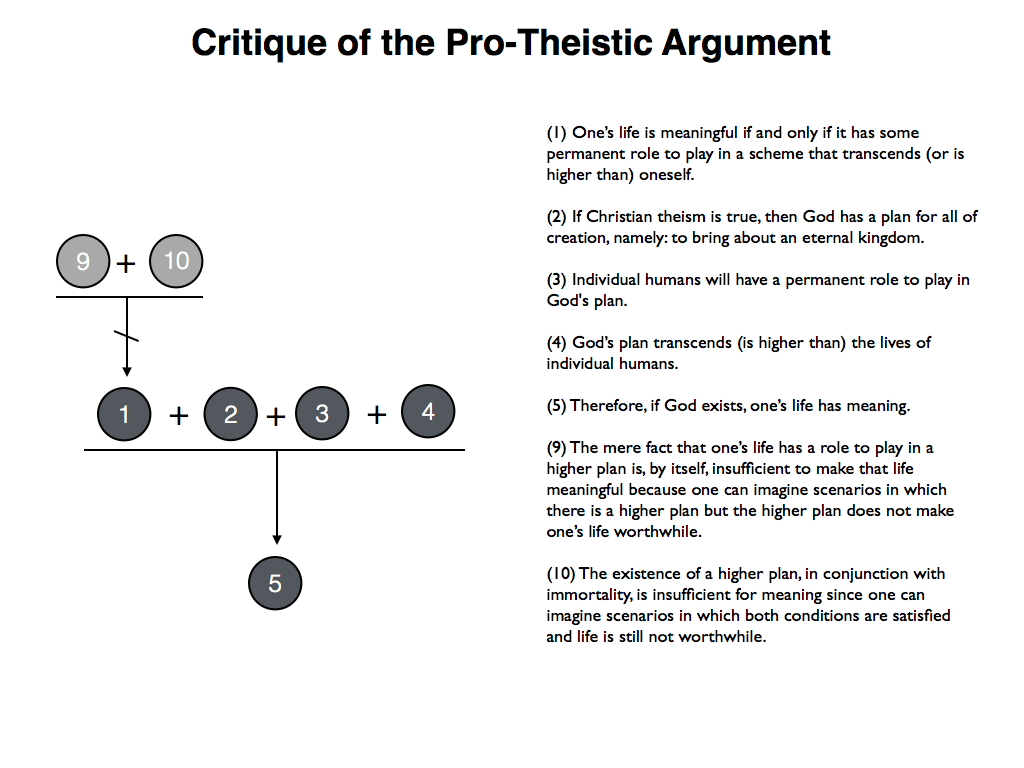 Critique of the Pro-Theistic Argument

9 + 10

1 + 2 + 3 + 4

5

(1) One's life is meaningful if and only if it has some permanent role to play in a scheme that transcends (or is higher than) oneself.

(2) If Christian theism is true, then God has a plan for all of creation, namely: to bring about an eternal kingdom.

(3) Individual humans will have a permanent role to play in God's plan.

(4) God's plan transcends (is higher than) the lives of individual humans.

(5) Therefore, if God exists, one's life has meaning.

(9) The mere fact that one's life has a role to play in a higher plan is, by itself, insufficient to make that life meaningful because one can imagine scenarios in which there is a higher plan but the higher plan does not make one's life worthwhile.

(10) The existence of a higher plan, in conjunction with immortality, is insufficient for meaning since one can imagine scenarios in which both conditions are satisfied and life is still not worthwhile.